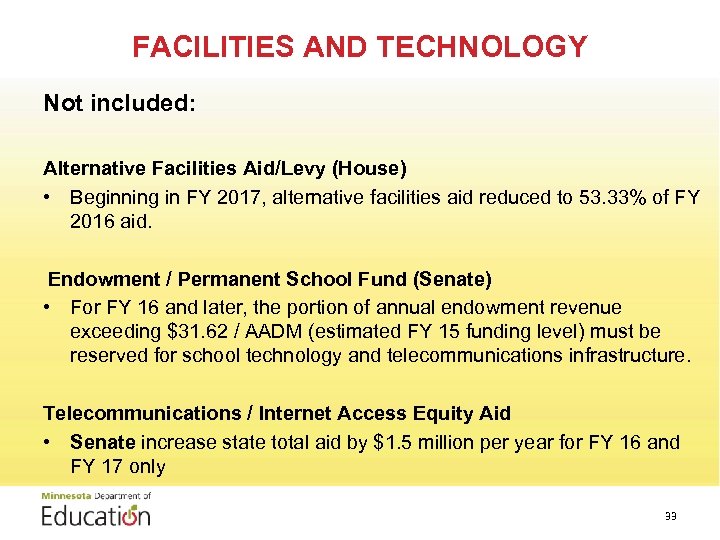 FACILITIES AND TECHNOLOGY

Not included:

Alternative Facilities Aid/Levy (House)

• Beginning in FY 2017, alternative facilities aid reduced to 53.33% of FY 2016 aid.

Endowment / Permanent School Fund (Senate)

• For FY 16 and later, the portion of annual endowment revenue exceeding \$31.62 / AADM (estimated FY 15 funding level) must be reserved for school technology and telecommunications infrastructure.

Telecommunications / Internet Access Equity Aid

• Senate increase state total aid by \$1.5 million per year for FY 16 and FY 17 only

Minnesota Department of Education

33